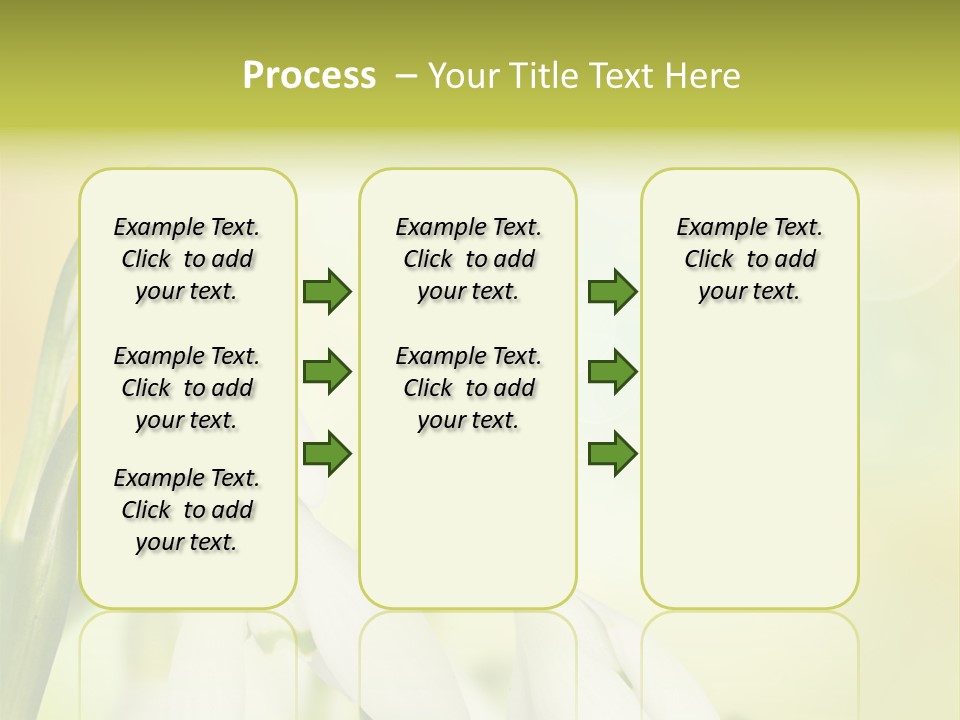 Process – Your Title Text Here

Example Text. Click to add your text.

Example Text. Click to add your text.

Example Text. Click to add your text.

Example Text. Click to add your text.

Example Text. Click to add your text.

Example Text. Click to add your text.